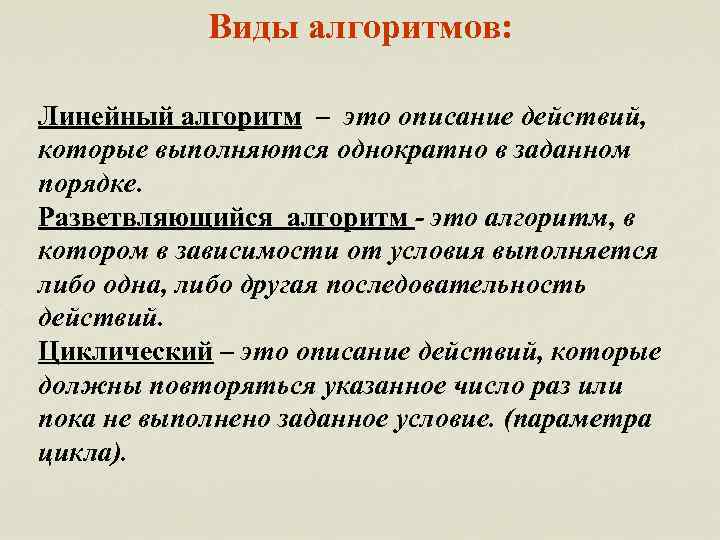 Виды алгоритмов:

Линейный алгоритм – это описание действий, которые выполняются однократно в заданном порядке.
Разветвляющийся алгоритм - это алгоритм, в котором в зависимости от условия выполняется либо одна, либо другая последовательность действий.
Циклический – это описание действий, которые должны повторяться указанное число раз или пока не выполнено заданное условие. (параметра цикла).